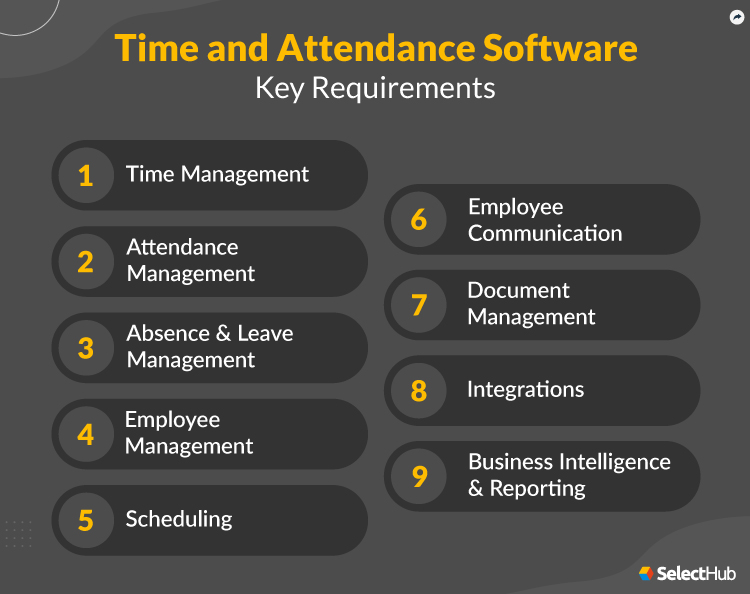 Time and Attendance Software
Key Requirements

1 Time Management

2 Attendance Management

3 Absence & Leave Management

4 Employee Management

5 Scheduling

6 Employee Communication

7 Document Management

8 Integrations

9 Business Intelligence & Reporting

SelectHub